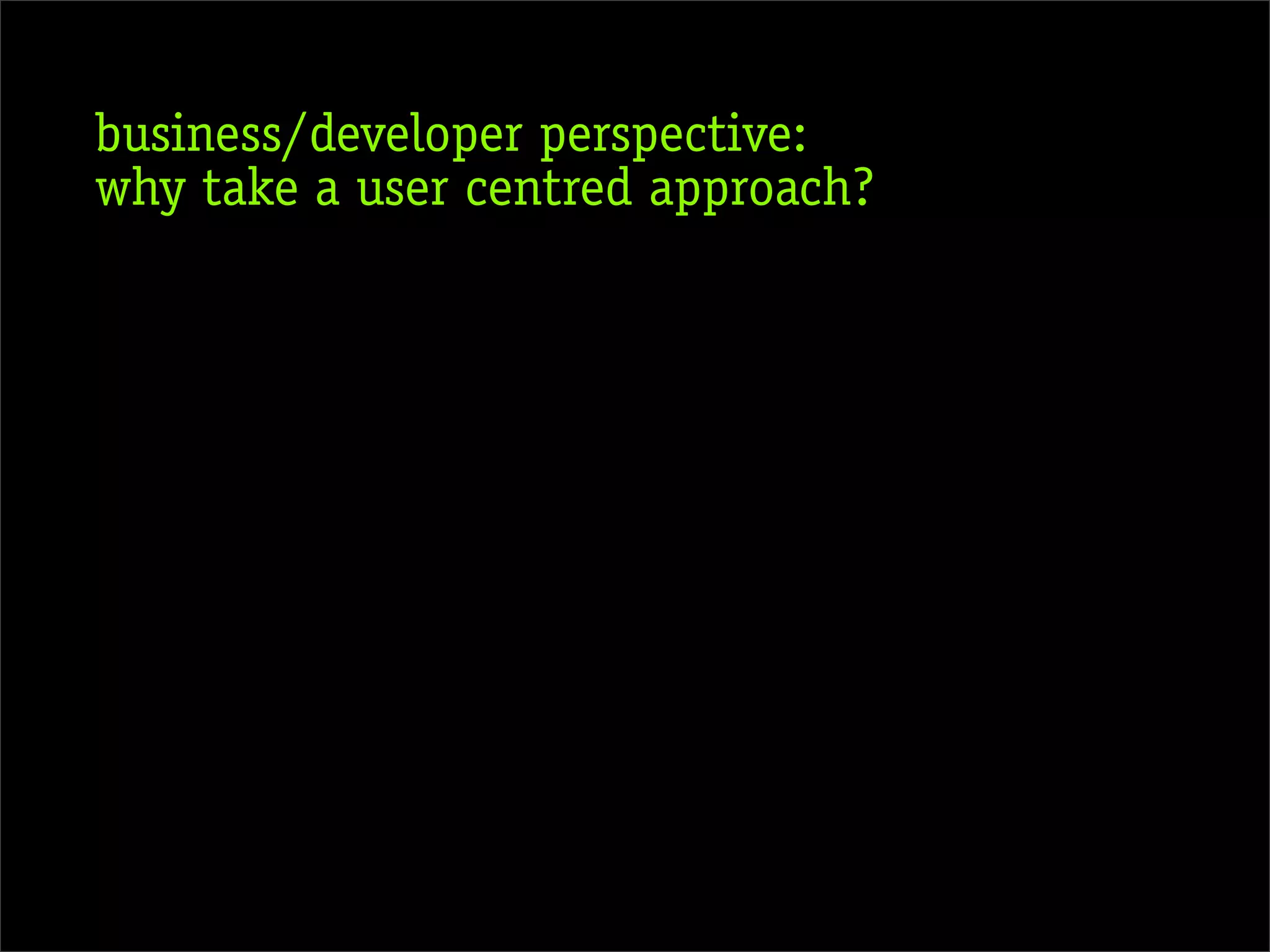 business/developer perspective:
why take a user centred approach?